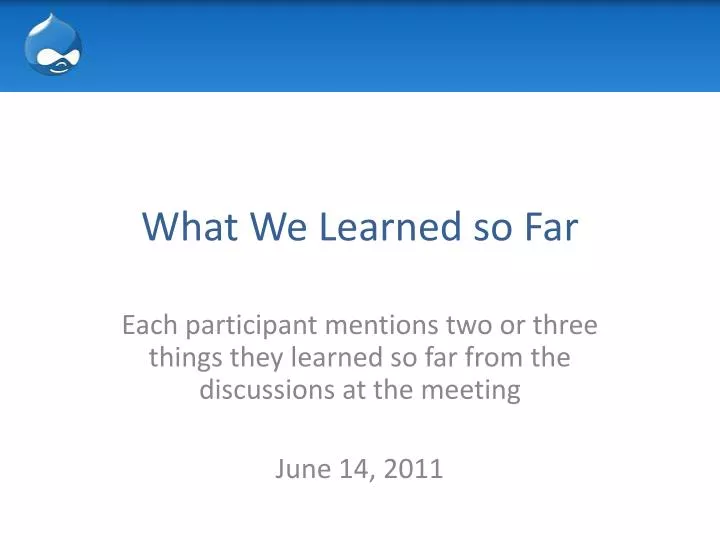 What We Learned so Far

Each participant mentions two or three things they learned so far from the discussions at the meeting

June 14, 2011